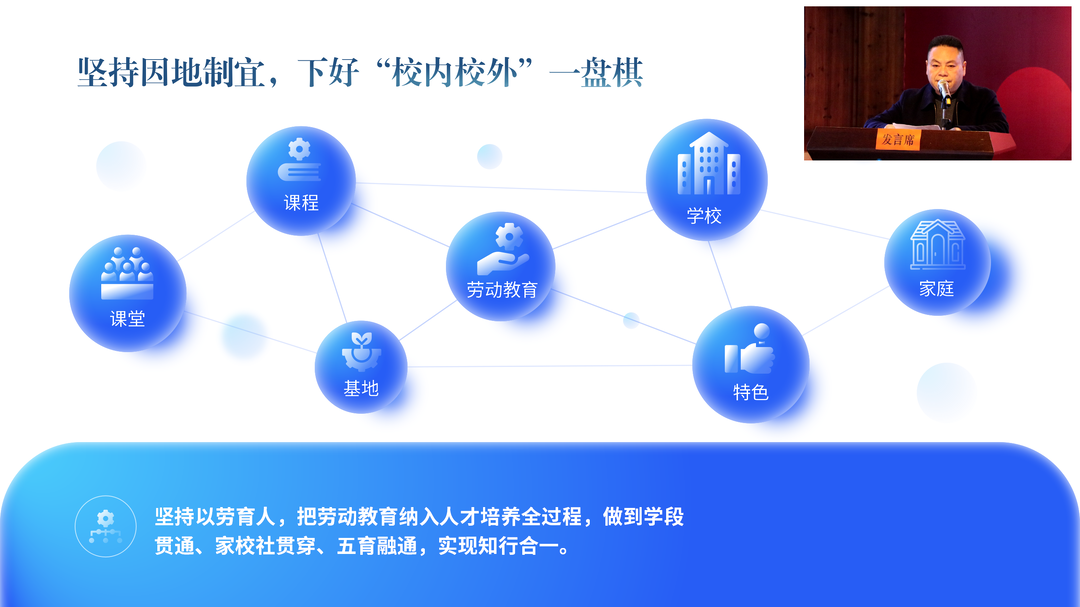 坚持因地制宜，下好“校内校外”一盘棋

发言席

课程

学校

课堂

劳动教育

家庭

基地

特色

坚持以劳育人，把劳动教育纳入人才培养全过程，做到学段贯通、家校社贯穿、五育融通，实现知行合一。